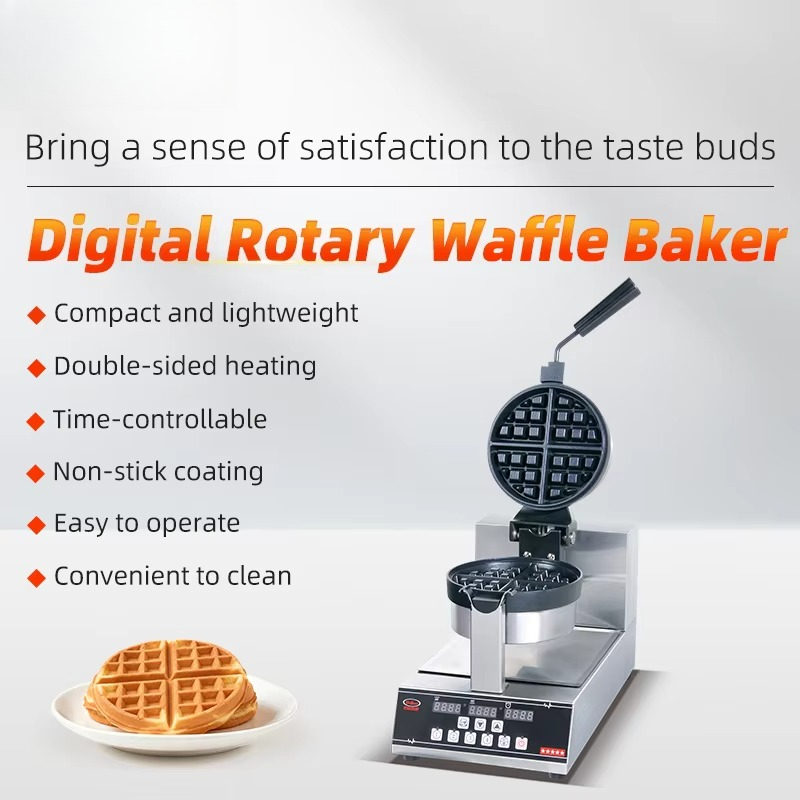 Bring a sense of satisfaction to the taste buds

Digital Rotary Waffle Baker

◆ Compact and lightweight
◆ Double-sided heating
◆ Time-controllable
◆ Non-stick coating
◆ Easy to operate
◆ Convenient to clean